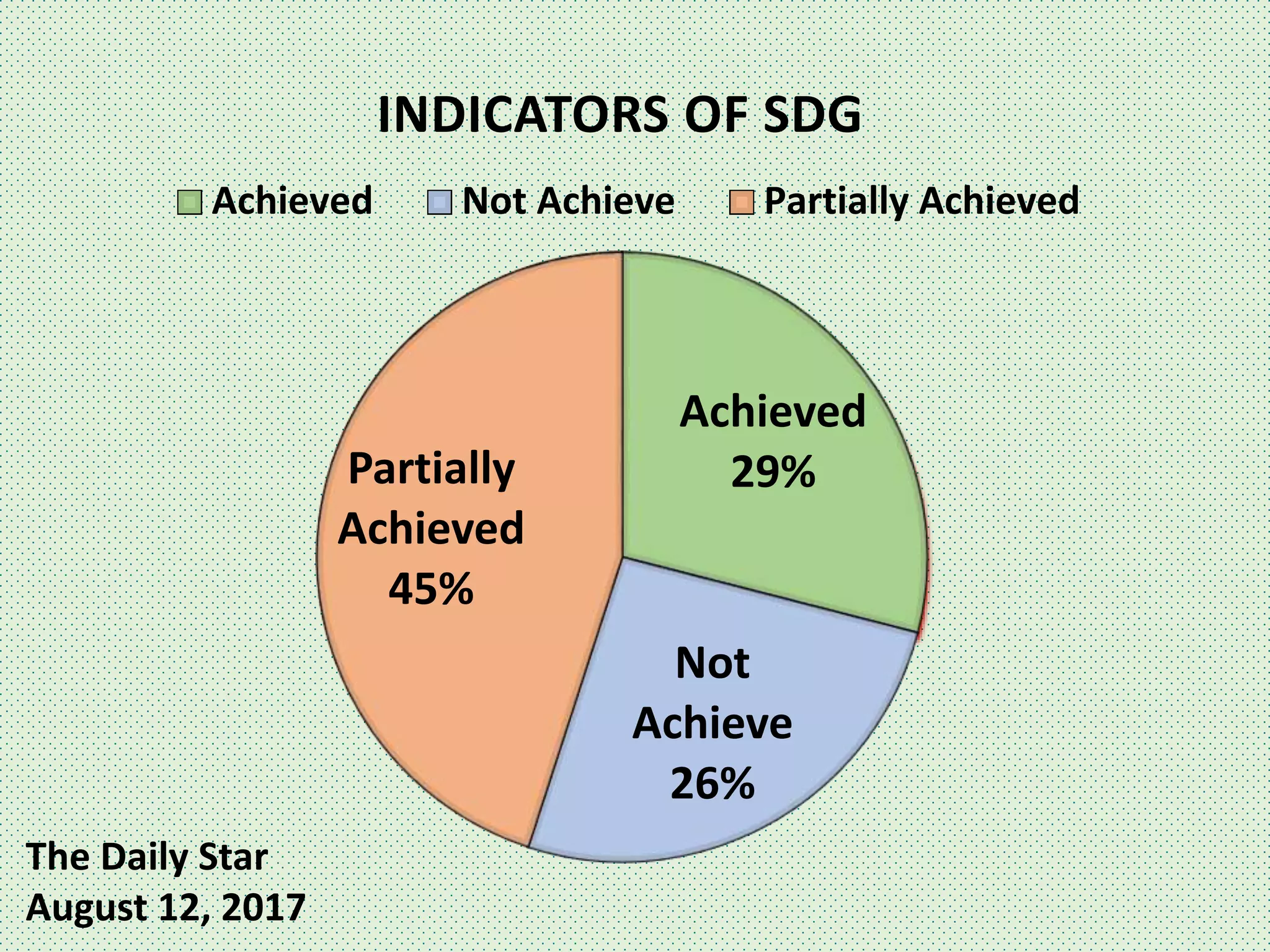 INDICATORS OF SDG

Achieved Not Achieve Partially Achieved

Achieved
29%

Partially
Achieved
45%

Not
Achieve
26%

The Daily Star
August 12, 2017